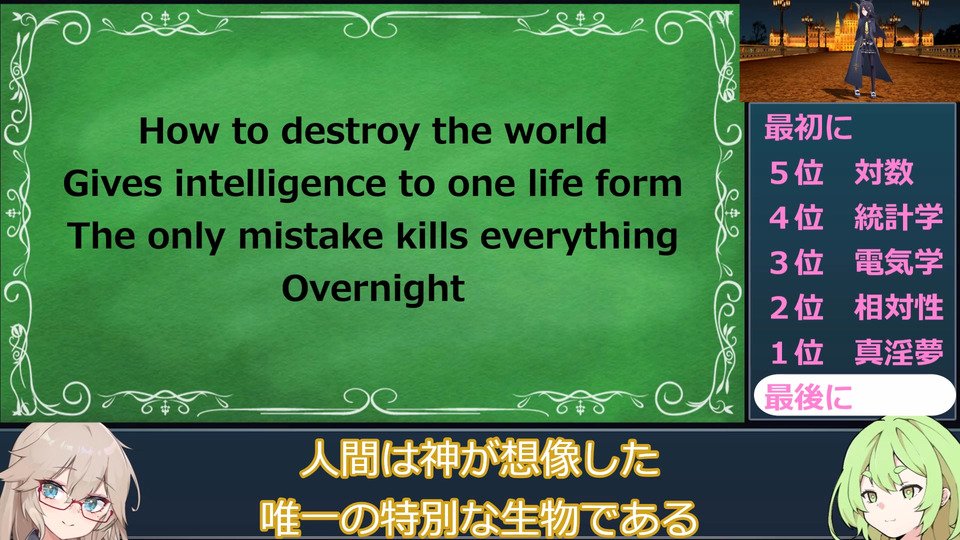 How to destroy the world
Gives intelligence to one life form
The only mistake kills everything
Overnight

最初に
５位　対数
４位　統計学
３位　電気学
２位　相対性
１位　真淫夢
最後に

人間は神が想像した
唯一の特別な生物である